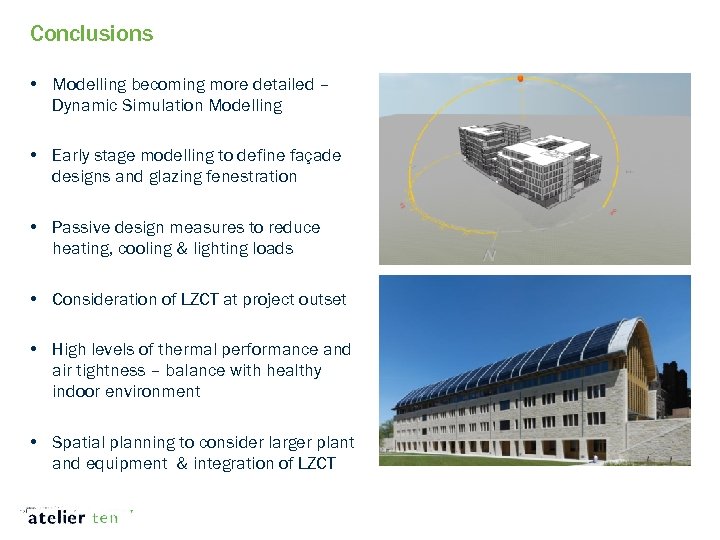 Conclusions

• Modelling becoming more detailed – Dynamic Simulation Modelling

• Early stage modelling to define façade designs and glazing fenestration

• Passive design measures to reduce heating, cooling & lighting loads

• Consideration of LZCT at project outset

• High levels of thermal performance and air tightness – balance with healthy indoor environment

• Spatial planning to consider larger plant and equipment & integration of LZCT

N

atelier ten